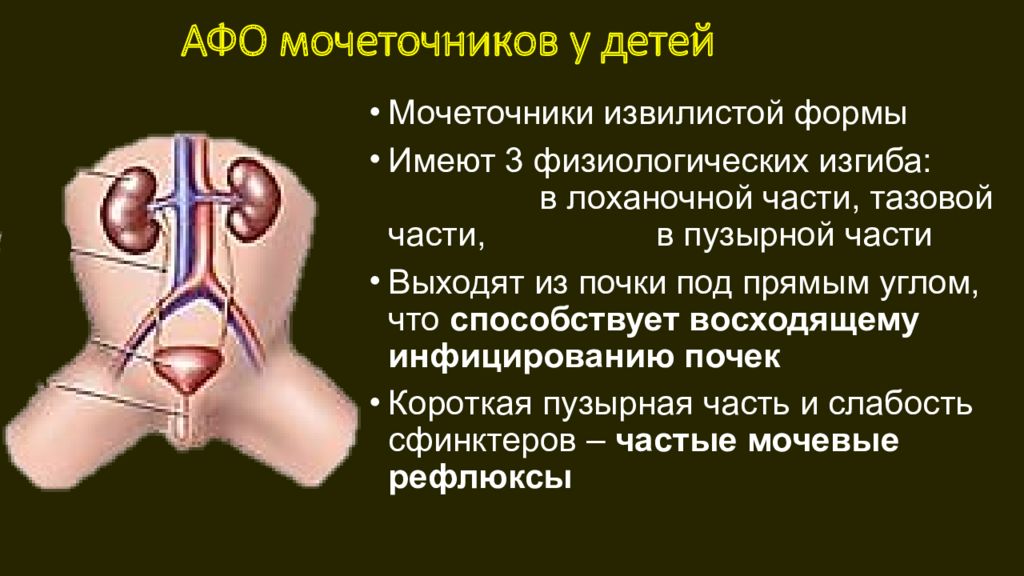 АФО мочеточников у детей

• Мочеточники извилистой формы

• Имеют 3 физиологических изгиба: в лоханочной части, тазовой части, в пузырной части

• Выходят из почки под прямым углом, что способствует восходящему инфицированию почек

• Короткая пузырная часть и слабость сфинктеров – частые мочевые рефлюксы